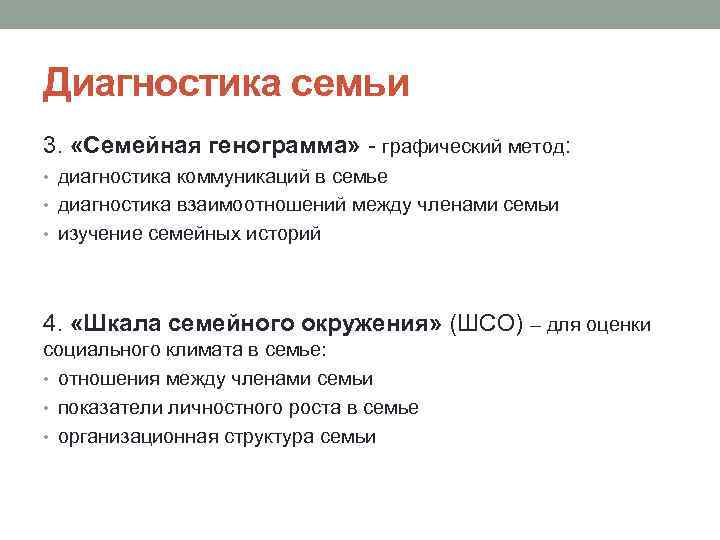 Диагностика семьи

3. «Семейная генограмма» - графический метод:
• диагностика коммуникаций в семье
• диагностика взаимоотношений между членами семьи
• изучение семейных историй

4. «Шкала семейного окружения» (ШСО) – для оценки социального климата в семье:
• отношения между членами семьи
• показатели личностного роста в семье
• организационная структура семьи